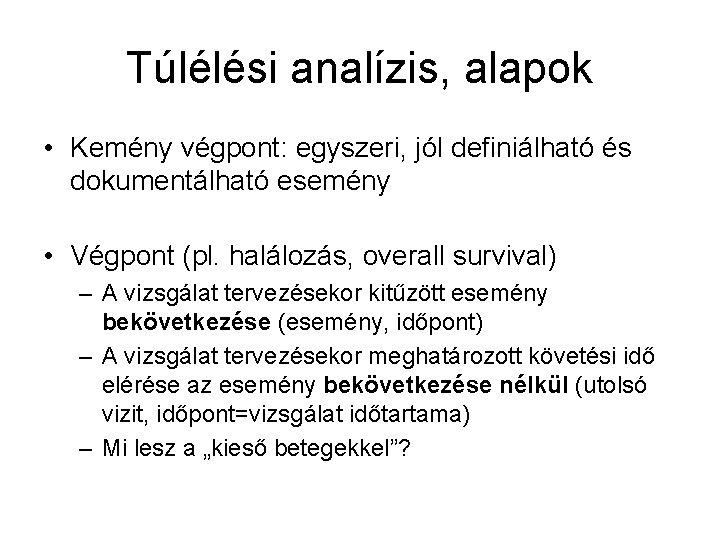 Túlélési analízis, alapok

• Kemény végpont: egyszeri, jól definiálható és dokumentálható esemény

• Végpont (pl. halálozás, overall survival)
– A vizsgálat tervezésekor kitűzött esemény bekövetkezése (esemény, időpont)
– A vizsgálat tervezésekor meghatározott követési idő elérése az esemény bekövetkezése nélkül (utolsó vizit, időpont=vizsgálat időtartama)
– Mi lesz a „kieső betegekkel”?